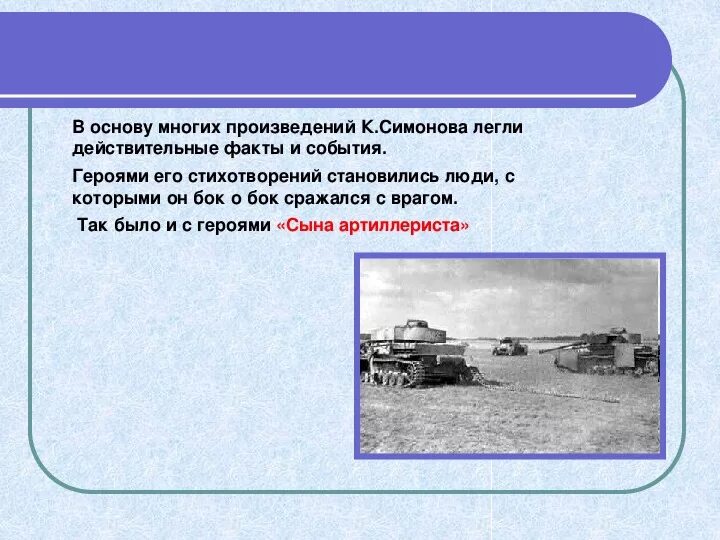 В основу многих произведений К.Симонова легли действительные факты и события.

Героями его стихотворений становились люди, с которыми он бок о бок сражался с врагом.

Так было и с героями «Сына артиллериста»